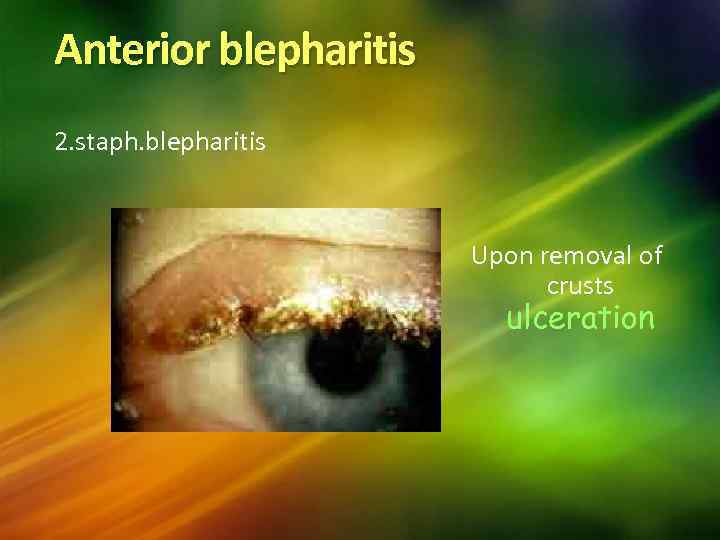 Anterior blepharitis

2.staph.blepharitis

Upon removal of crusts
ulceration